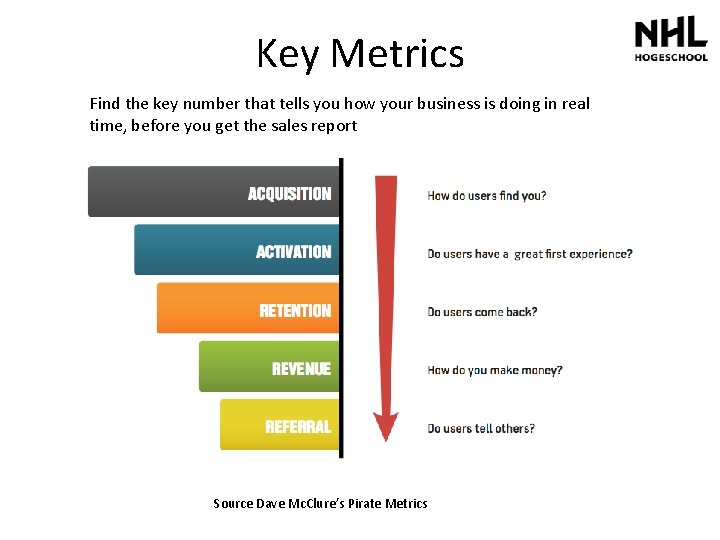 Key Metrics

NHL
HOGESCHOOL

Find the key number that tells you how your business is doing in real time, before you get the sales report

ACQUISITION
How do users find you?

ACTIVATION
Do users have a great first experience?

RETENTION
Do users come back?

REVENUE
How do you make money?

REFERRAL
Do users tell others?

Source Dave McClure's Pirate Metrics